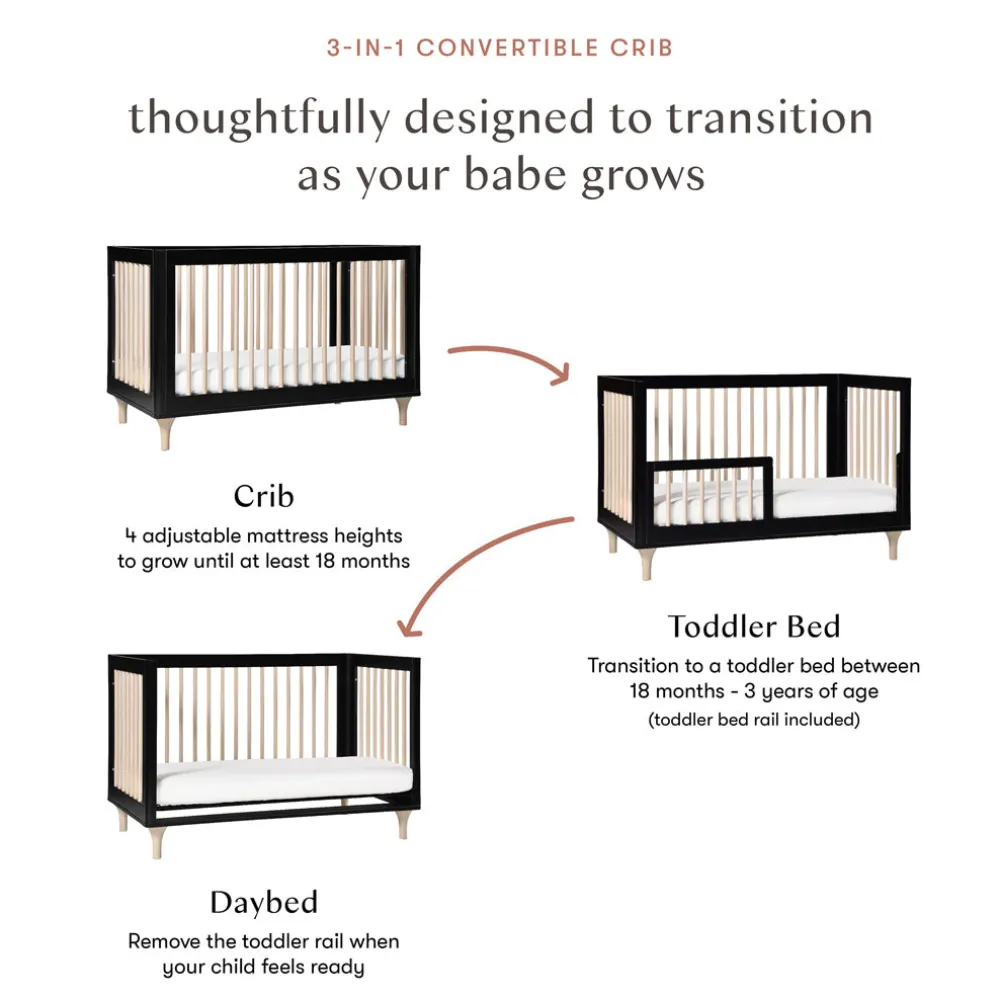 3-IN-1 CONVERTIBLE CRIB

thoughtfully designed to transition as your babe grows

Crib

4 adjustable mattress heights to grow until at least 18 months

Toddler Bed

Transition to a toddler bed between 18 months - 3 years of age

(toddler bed rail included)

Daybed

Remove the toddler rail when your child feels ready